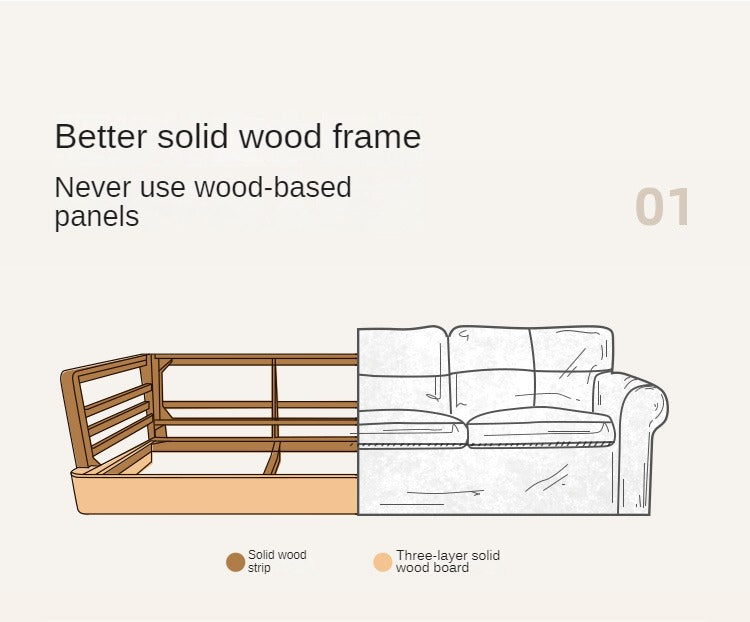 Better solid wood frame

Never use wood-based panels

01

Solid wood strip

Three-layer solid wood board